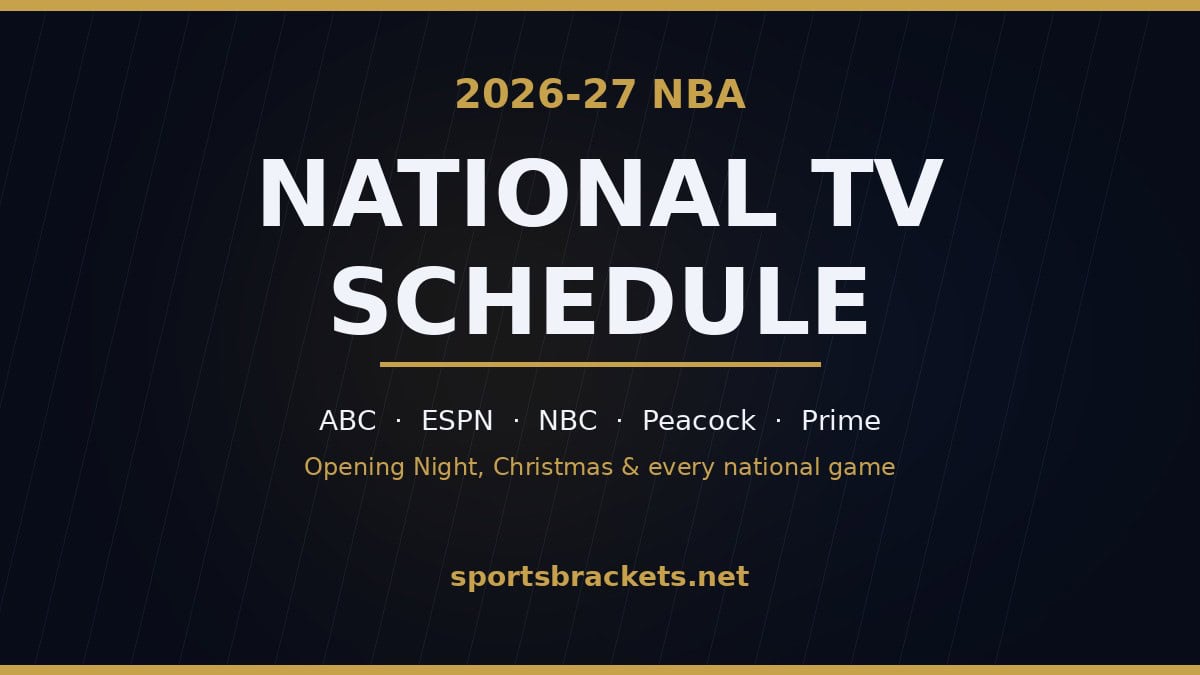 2026-27 NBA

NATIONAL TV SCHEDULE

ABC · ESPN · NBC · Peacock · Prime

Opening Night, Christmas & every national game

sportsbrackets.net